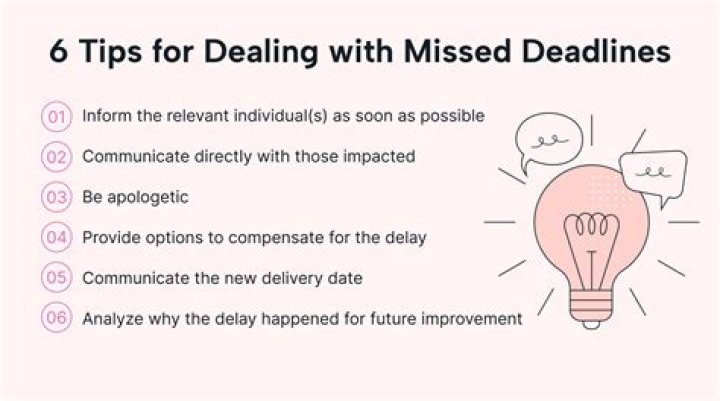 6 Tips for Dealing with Missed Deadlines

01 Inform the relevant individual(s) as soon as possible

02 Communicate directly with those impacted

03 Be apologetic

04 Provide options to compensate for the delay

05 Communicate the new delivery date

06 Analyze why the delay happened for future improvement